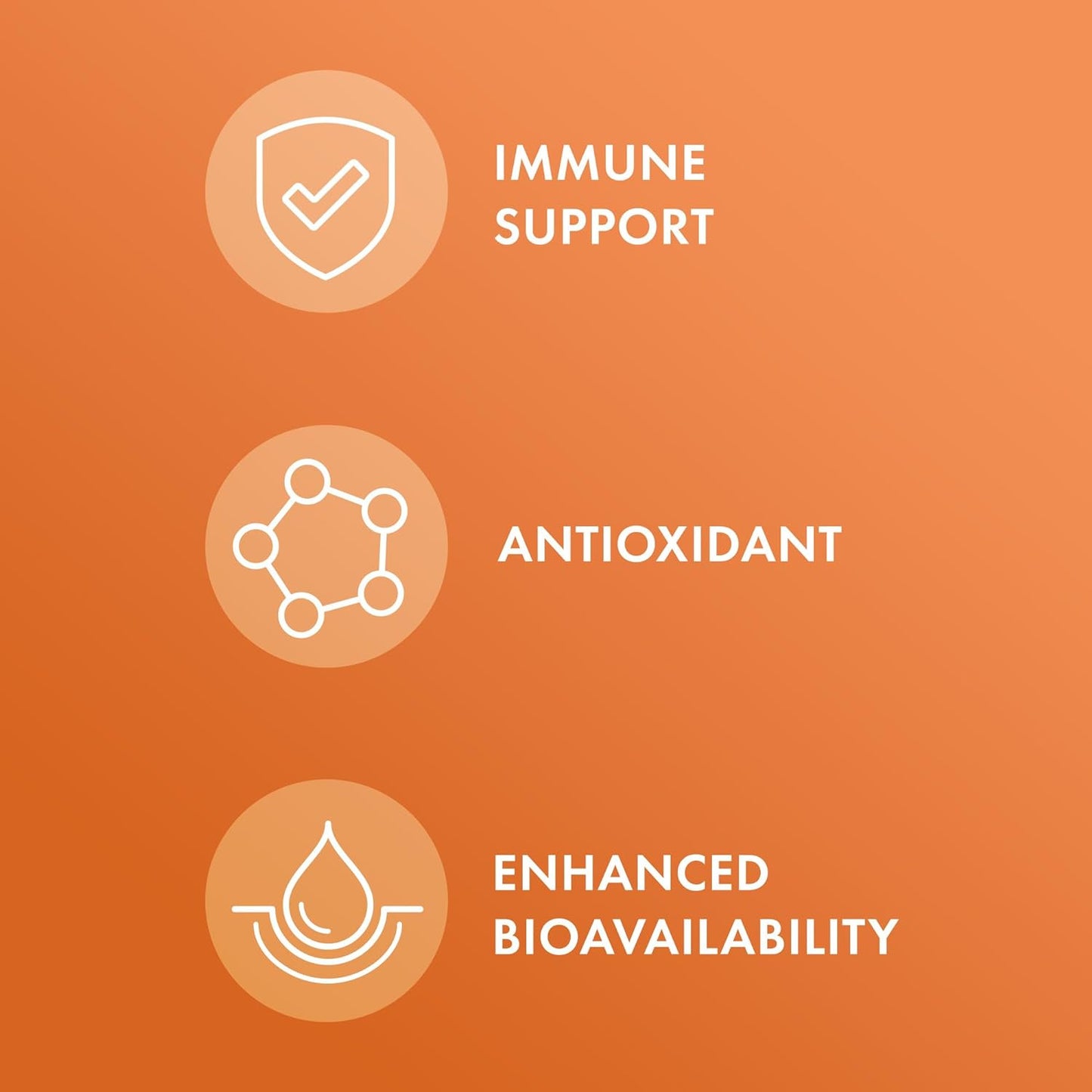 IMMUNE
SUPPORT

ANTIOXIDANT

ENHANCED
BIOAVAILABILITY